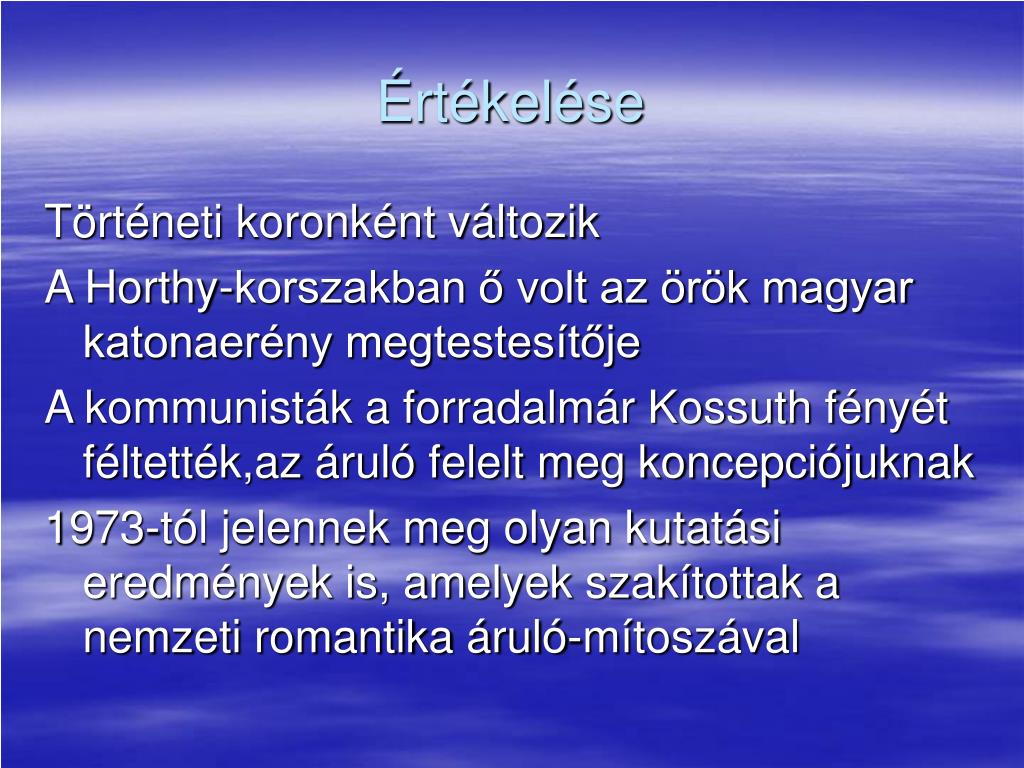 Értékelése

Történeti koronként változik

A Horthy-korszakban ő volt az örök magyar katonaerény megtestesítője

A kommunisták a forradalmár Kossuth fényét féltették,az áruló felelt meg koncepciójuknak

1973-tól jelennek meg olyan kutatási eredmények is, amelyek szakítottak a nemzeti romantika áruló-mítoszával